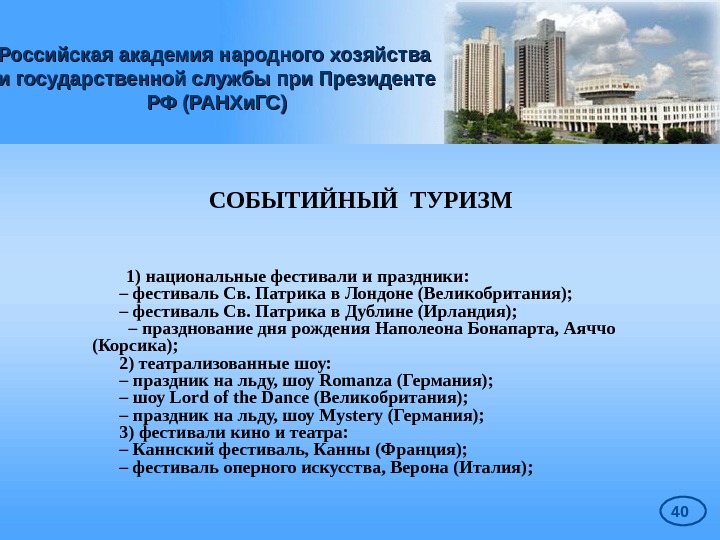 Российская академия народного хозяйства и государственной службы при Президенте РФ (РАНХиГС)

СОБЫТИЙНЫЙ ТУРИЗМ

1) национальные фестивали и праздники:
– фестиваль Св. Патрика в Лондоне (Великобритания);
– фестиваль Св. Патрика в Дублине (Ирландия);
– празднование дня рождения Наполеона Бонапарта, Аяччо (Корсика);
2) театрализованные шоу:
– праздник на льду, шоу Romanza (Германия);
– шоу Lord of the Dance (Великобритания);
– праздник на льду, шоу Mystery (Германия);
3) фестивали кино и театра:
– Каннский фестиваль, Канны (Франция);
– фестиваль оперного искусства, Верона (Италия);

40